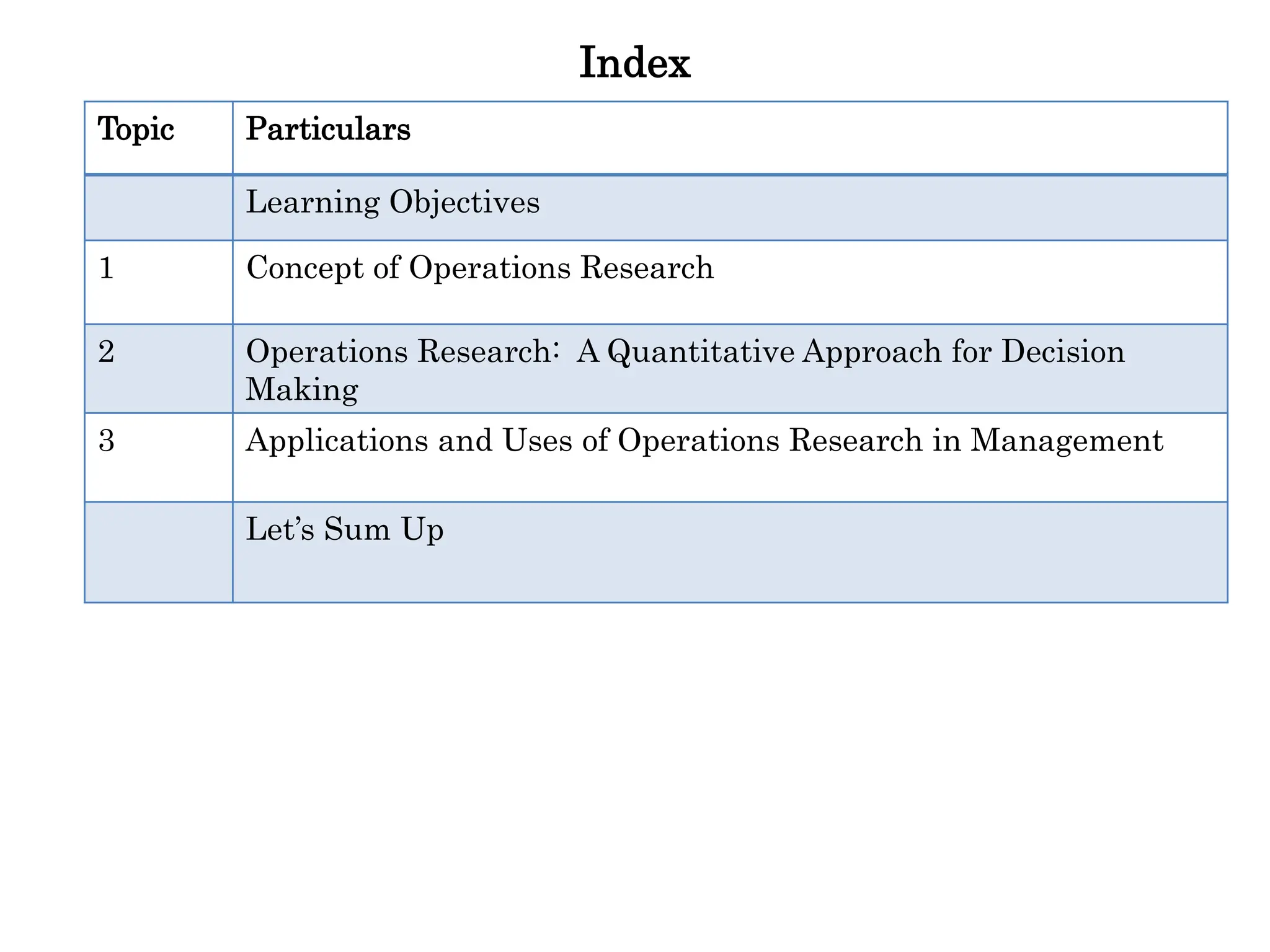 Index

| Topic | Particulars |
|---|---|
| | Learning Objectives |
| 1 | Concept of Operations Research |
| 2 | Operations Research: A Quantitative Approach for Decision Making |
| 3 | Applications and Uses of Operations Research in Management |
| | Let’s Sum Up |